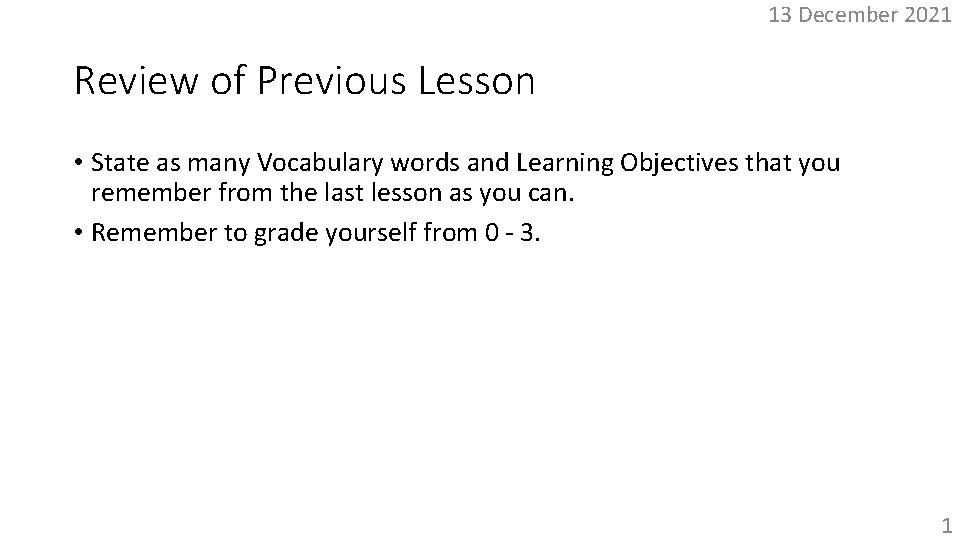 13 December 2021

Review of Previous Lesson

• State as many Vocabulary words and Learning Objectives that you remember from the last lesson as you can.
• Remember to grade yourself from 0 - 3.

1